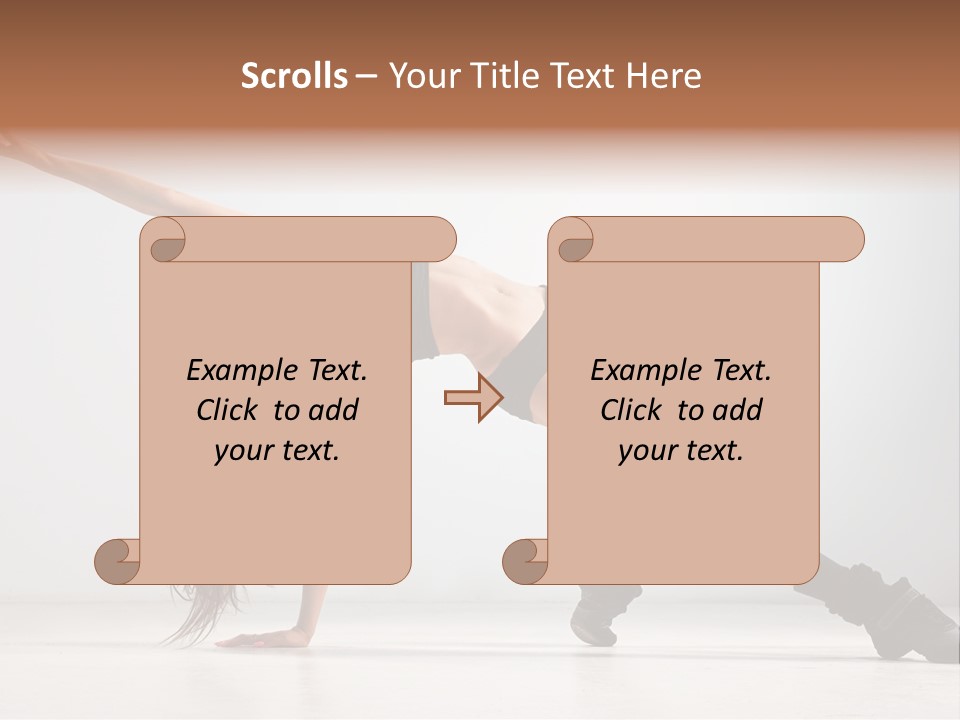 Scrolls – Your Title Text Here

Example Text. Click to add your text.

Example Text. Click to add your text.